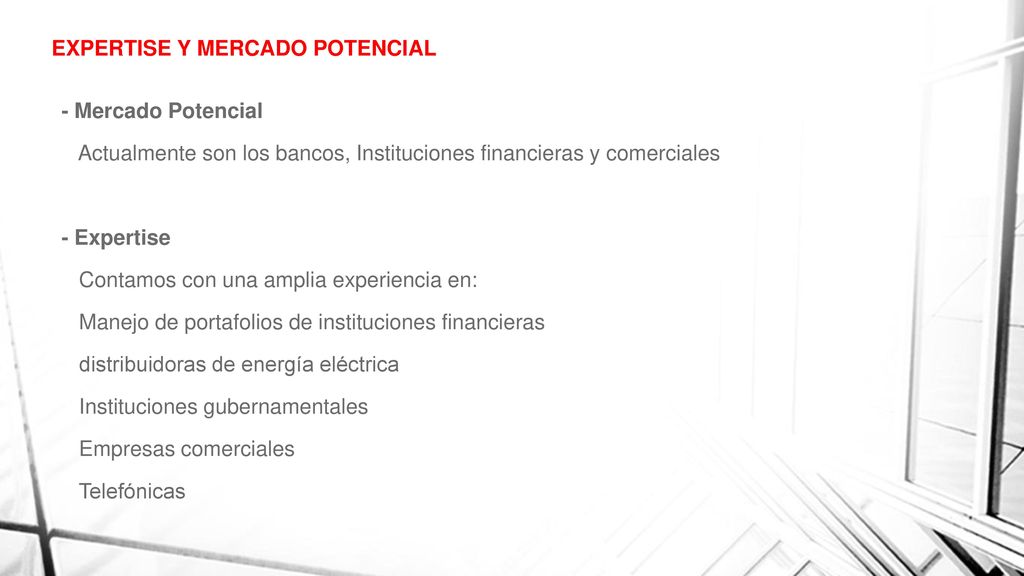 EXPERTISE Y MERCADO POTENCIAL

- Mercado Potencial

Actualmente son los bancos, Instituciones financieras y comerciales

- Expertise

Contamos con una amplia experiencia en:

Manejo de portafolios de instituciones financieras

distribuidoras de energía eléctrica

Instituciones gubernamentales

Empresas comerciales

Telefónicas